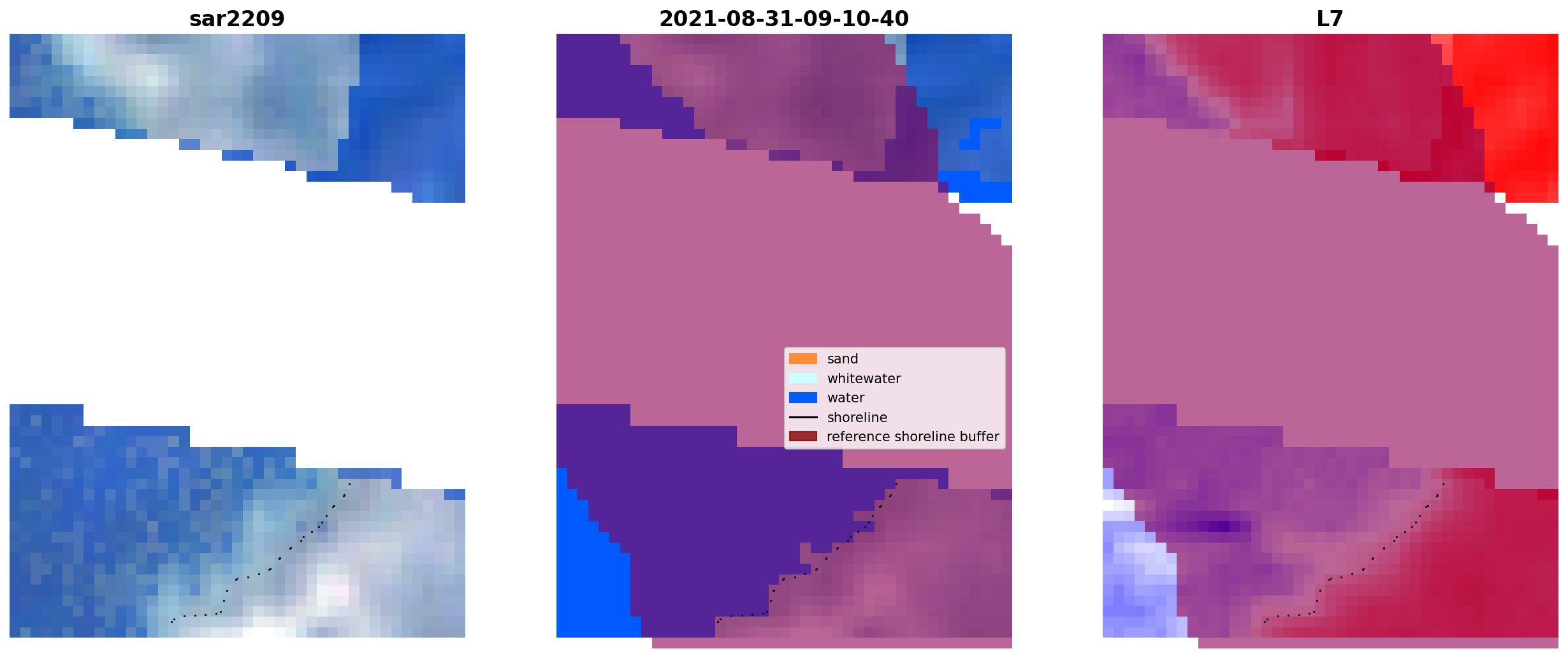 sar2209

2021-08-31-09-10-40

sand
whitewater
water
shoreline
reference shoreline buffer

L7